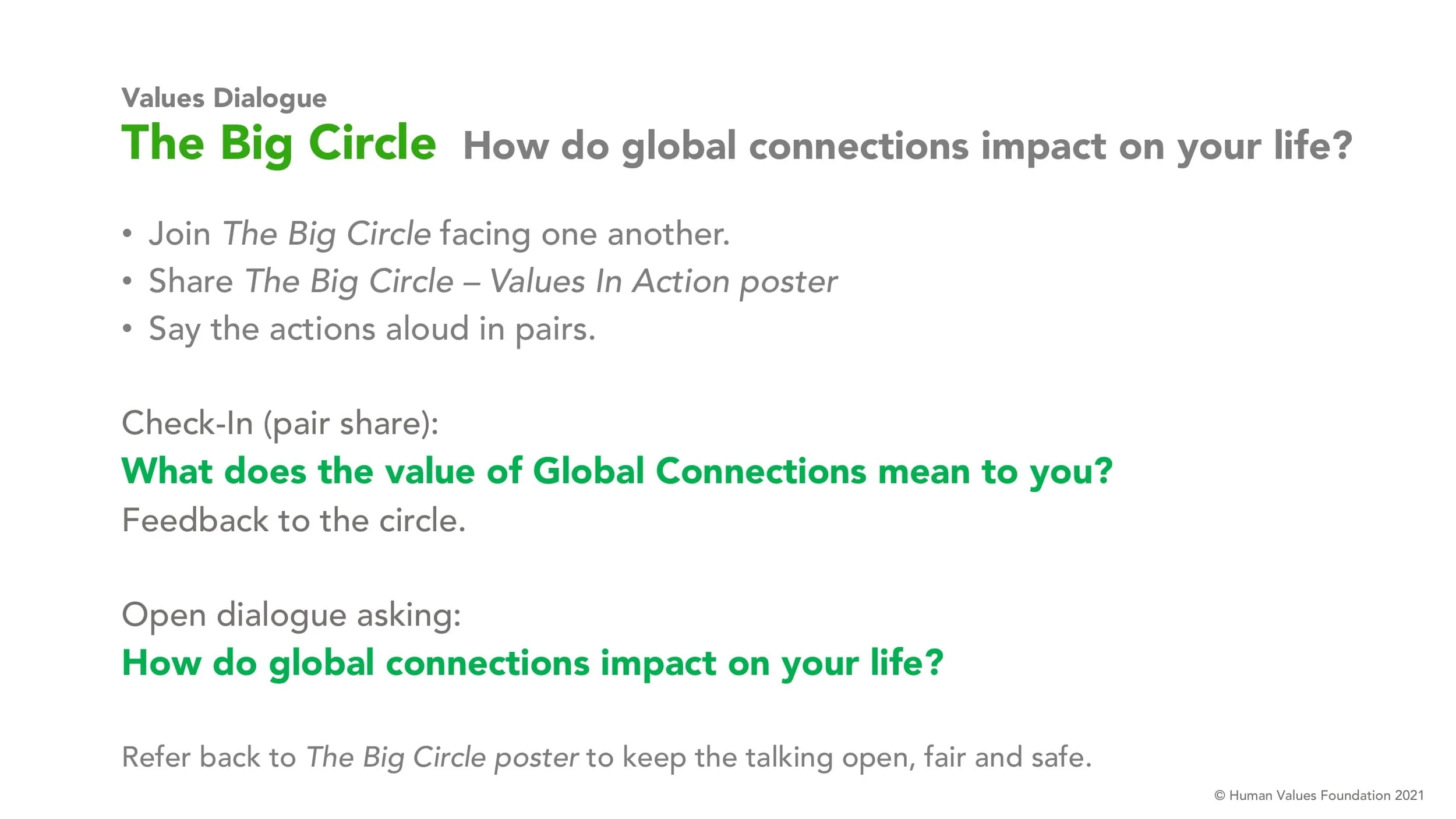 Values Dialogue
The Big Circle How do global connections impact on your life?

• Join The Big Circle facing one another.
• Share The Big Circle – Values In Action poster
• Say the actions aloud in pairs.

Check-In (pair share):
What does the value of Global Connections mean to you?
Feedback to the circle.

Open dialogue asking:
How do global connections impact on your life?

Refer back to The Big Circle poster to keep the talking open, fair and safe.

© Human Values Foundation 2021